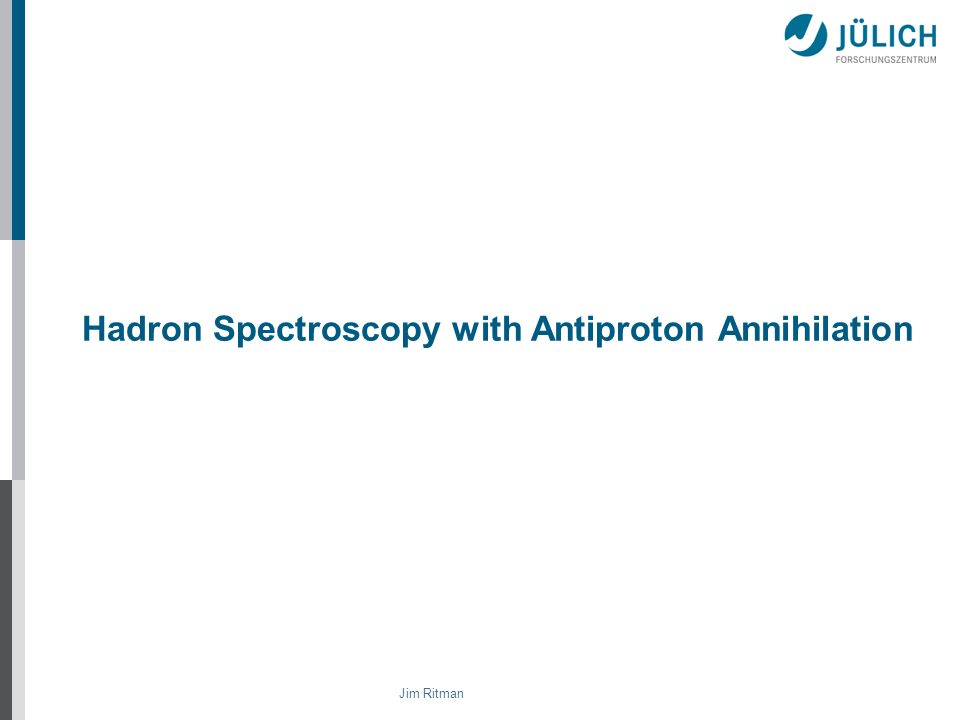 JÜLICH
FORSCHUNGSZENTRUM

Hadron Spectroscopy with Antiproton Annihilation

Jim Ritman